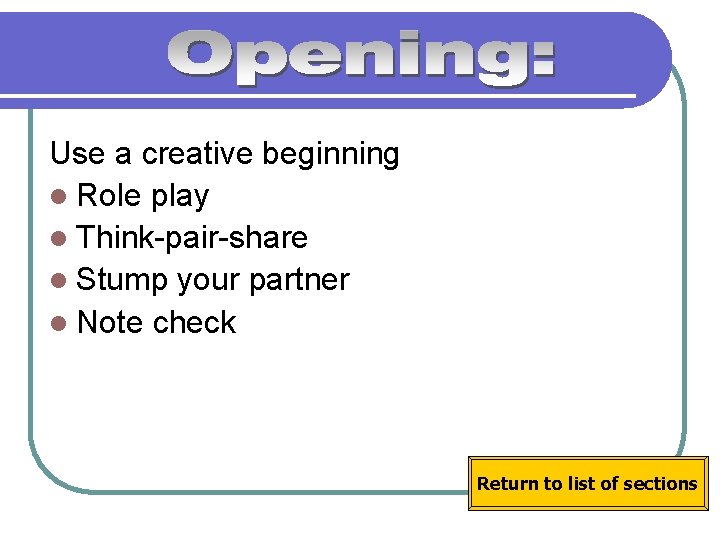 Opening:

Use a creative beginning
- Role play
- Think-pair-share
- Stump your partner
- Note check

Return to list of sections